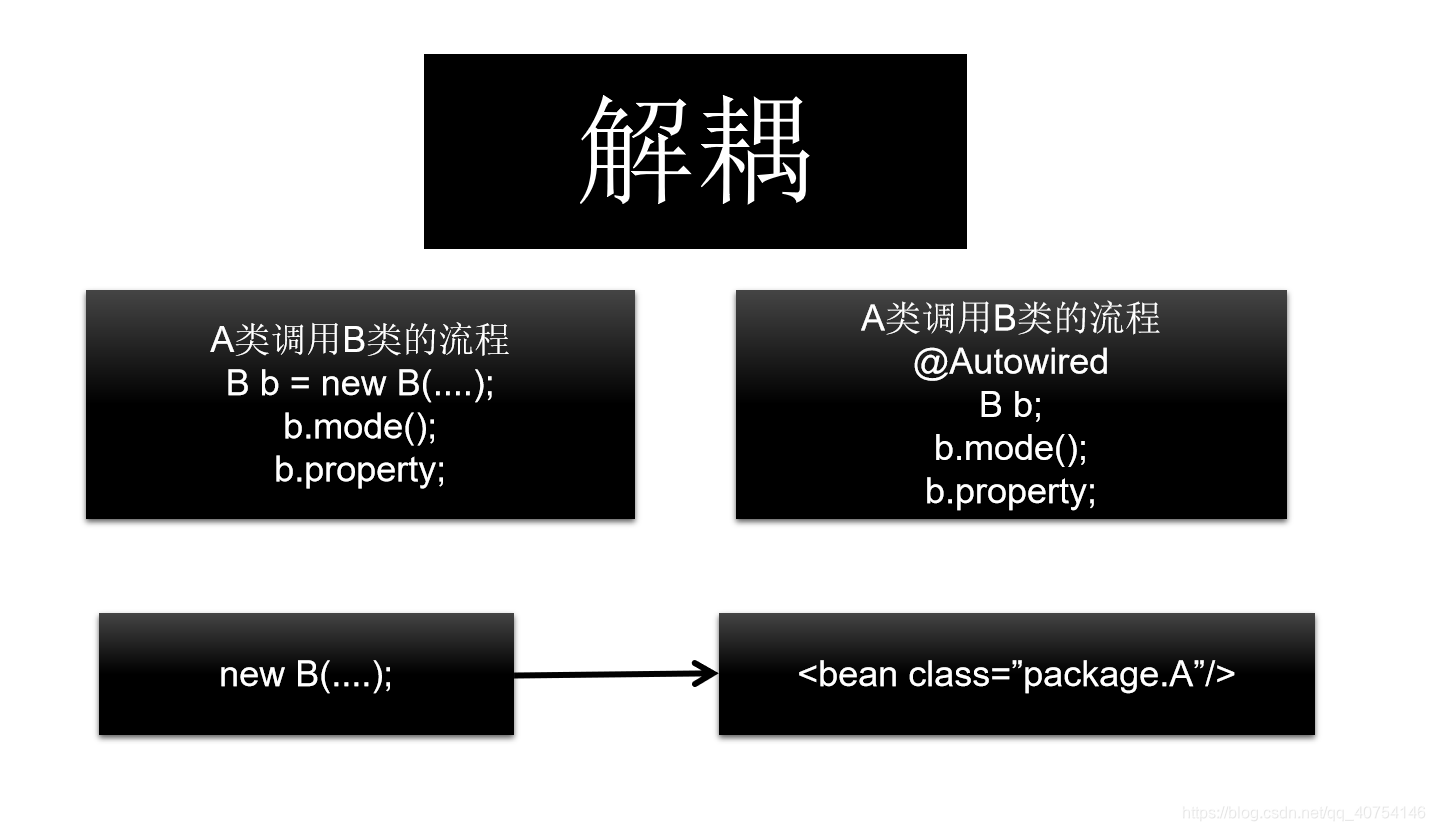 解耦

A类调用B类的流程
B b = new B(....);
b.mode();
b.property;

A类调用B类的流程
@Autowired
B b;
b.mode();
b.property;

new B(....);

<bean class=”package.A”/>

https://blog.csdn.net/qq_40754146